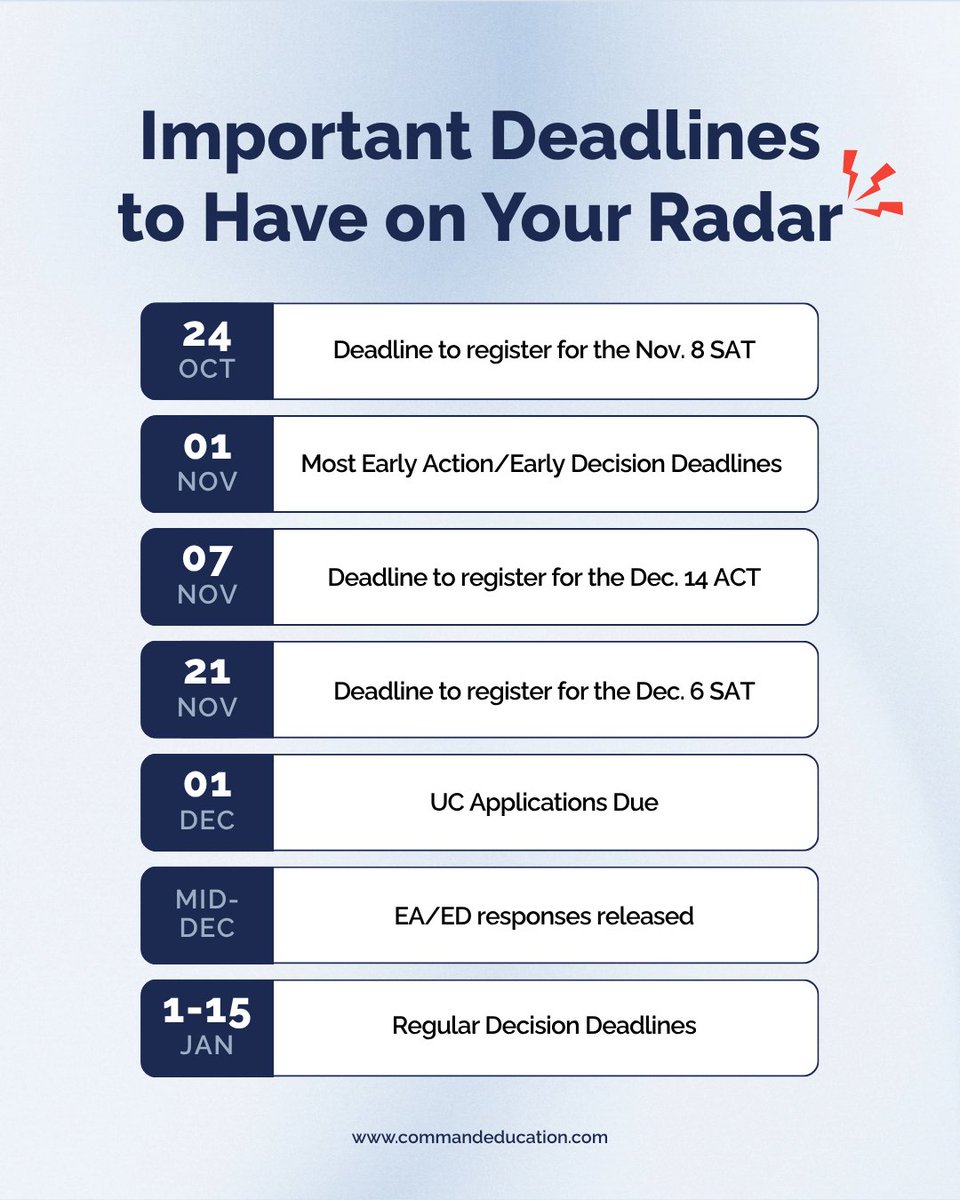 Important Deadlines to Have on Your Radar

24 OCT
Deadline to register for the Nov. 8 SAT

01 NOV
Most Early Action/Early Decision Deadlines

07 NOV
Deadline to register for the Dec. 14 ACT

21 NOV
Deadline to register for the Dec. 6 SAT

01 DEC
UC Applications Due

MID-DEC
EA/ED responses released

1-15 JAN
Regular Decision Deadlines

www.commandeducation.com